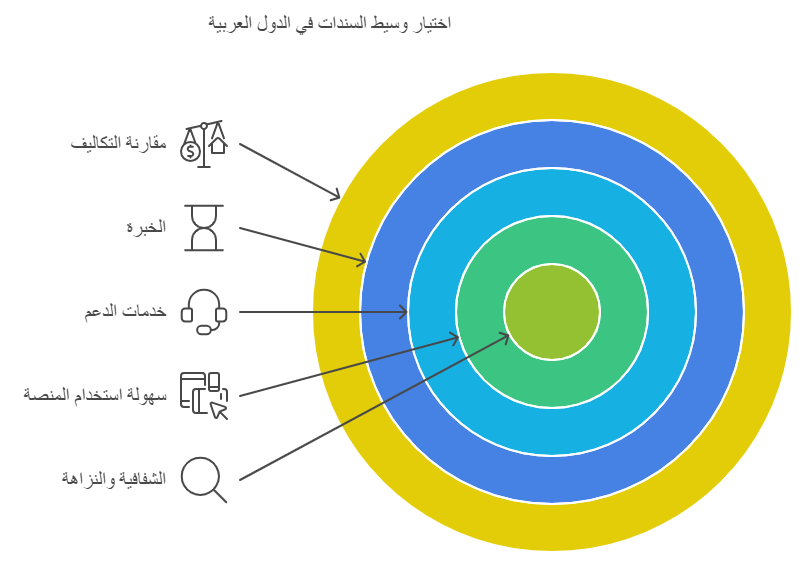 اختيار وسيط السندات في الدول العربية

مقارنة التكاليف

الخبرة

خدمات الدعم

سهولة استخدام المنصة

الشفافية والنزاهة